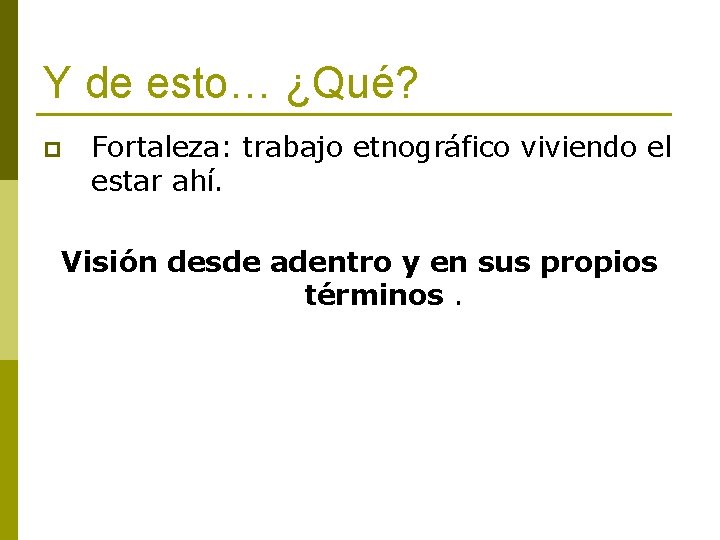 Y de esto… ¿Qué?

Fortaleza: trabajo etnográfico viviendo el estar ahí.

Visión desde adentro y en sus propios términos .